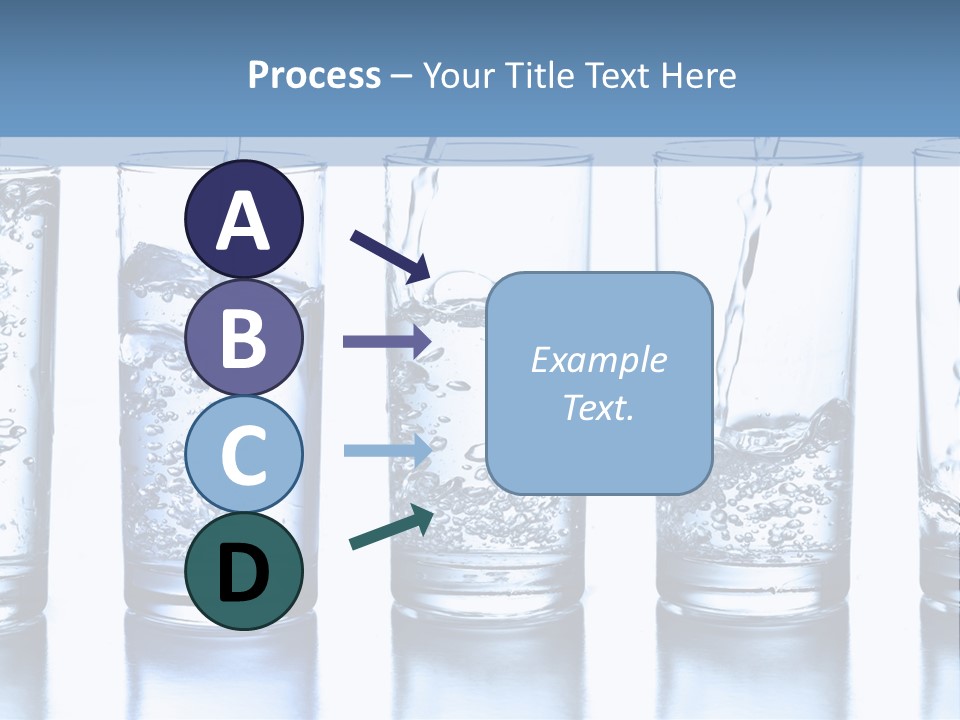 Process – Your Title Text Here

A

B

C

D

Example Text.